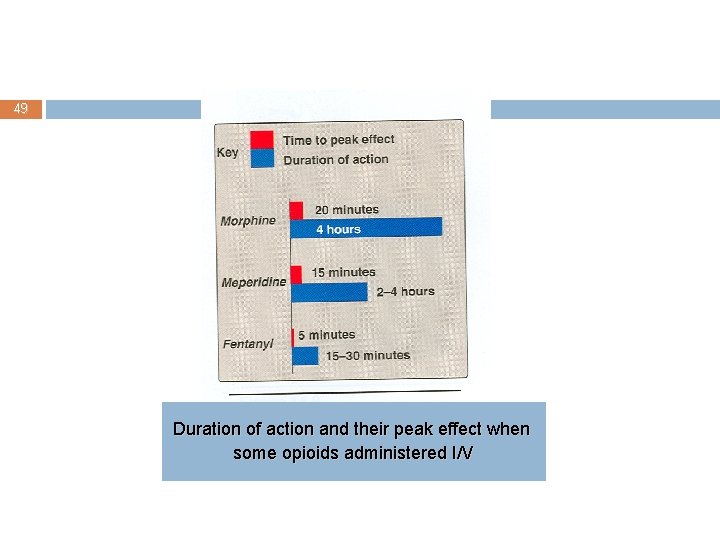 49

Key
Time to peak effect
Duration of action

Morphine
20 minutes
4 hours

Meperidine
15 minutes
2–4 hours

Fentanyl
5 minutes
15–30 minutes

Duration of action and their peak effect when some opioids administered I/V